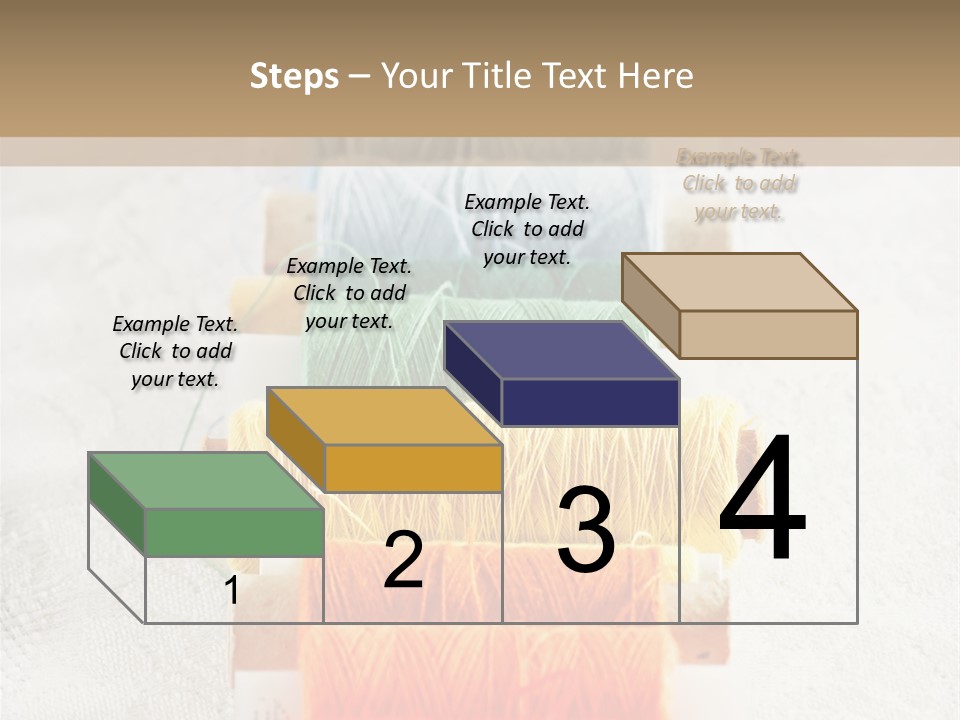 Steps – Your Title Text Here

Example Text. Click to add your text.

Example Text. Click to add your text.

Example Text. Click to add your text.

Example Text. Click to add your text.

1

2

3

4